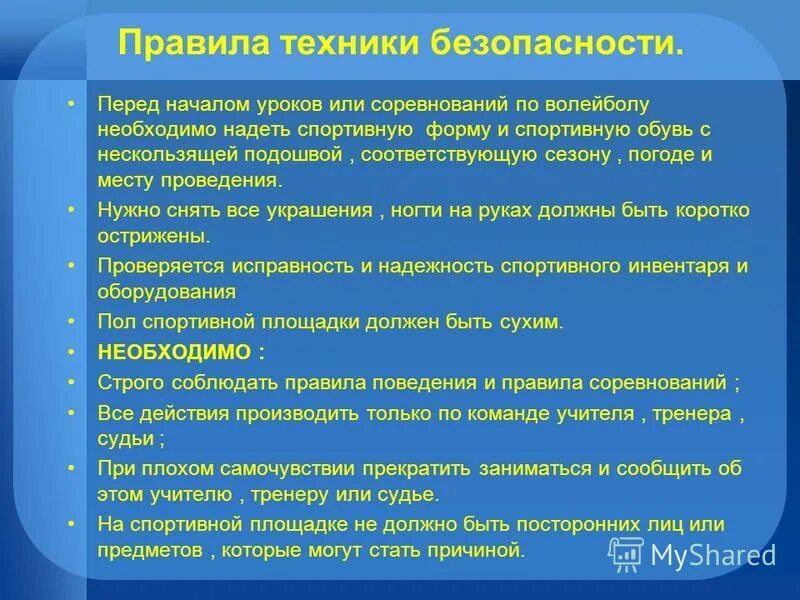 Правила техники безопасности.

• Перед началом уроков или соревнований по волейболу необходимо надеть спортивную форму и спортивную обувь с нескользящей подошвой , соответствующую сезону , погоде и месту проведения.

• Нужно снять все украшения , ногти на руках должны быть коротко острижены.

• Проверяется исправность и надежность спортивного инвентаря и оборудования

• Пол спортивной площадки должен быть сухим.

• НЕОБХОДИМО :

• Строго соблюдать правила поведения и правила соревнований ;

• Все действия производить только по команде учителя , тренера , судьи ;

• При плохом самочувствии прекратить заниматься и сообщить об этом учителю , тренеру или судье.

• На спортивной площадке не должно быть посторонних лиц или предметов , которые могут стать причиной.

MyShared